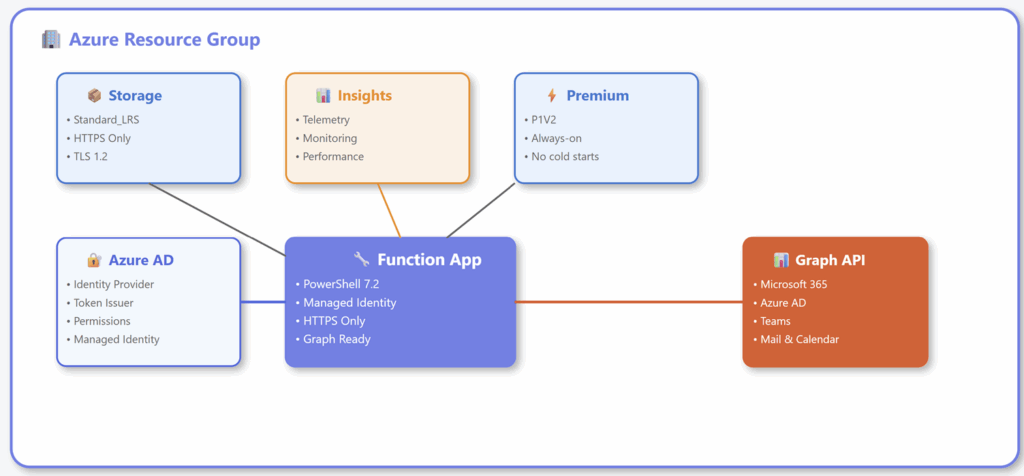 Azure Resource Group

Storage
• Standard_LRS
• HTTPS Only
• TLS 1.2

Insights
• Telemetry
• Monitoring
• Performance

Premium
• P1V2
• Always-on
• No cold starts

Azure AD
• Identity Provider
• Token Issuer
• Permissions
• Managed Identity

Function App
• PowerShell 7.2
• Managed Identity
• HTTPS Only
• Graph Ready

Graph API
• Microsoft 365
• Azure AD
• Teams
• Mail & Calendar